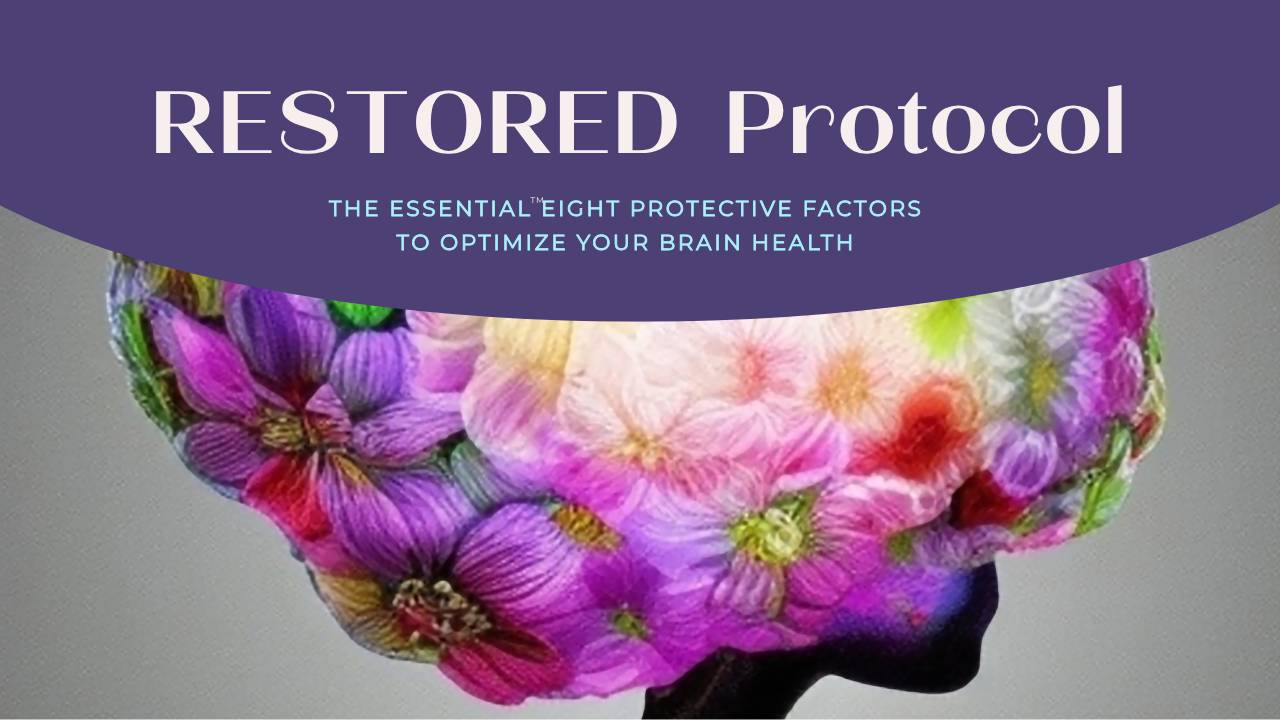 RESTORED Protocol

THE ESSENTIAL™ EIGHT PROTECTIVE FACTORS TO OPTIMIZE YOUR BRAIN HEALTH